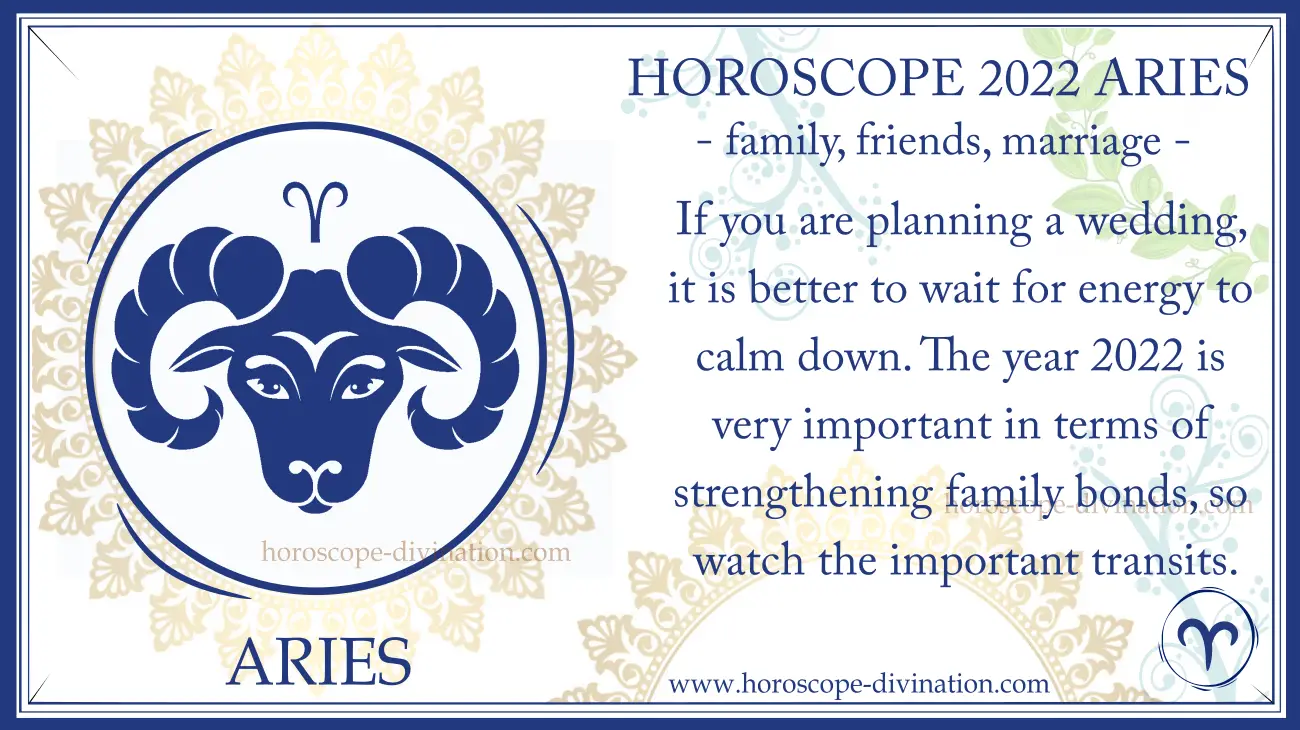 HOROSCOPE 2022 ARIES
- family, friends, marriage -

If you are planning a wedding, it is better to wait for energy to calm down. The year 2022 is very important in terms of strengthening family bonds, so watch the important transits.

horoscope-divination.com

horoscope-divination.com

ARIES

www.horoscope-divination.com